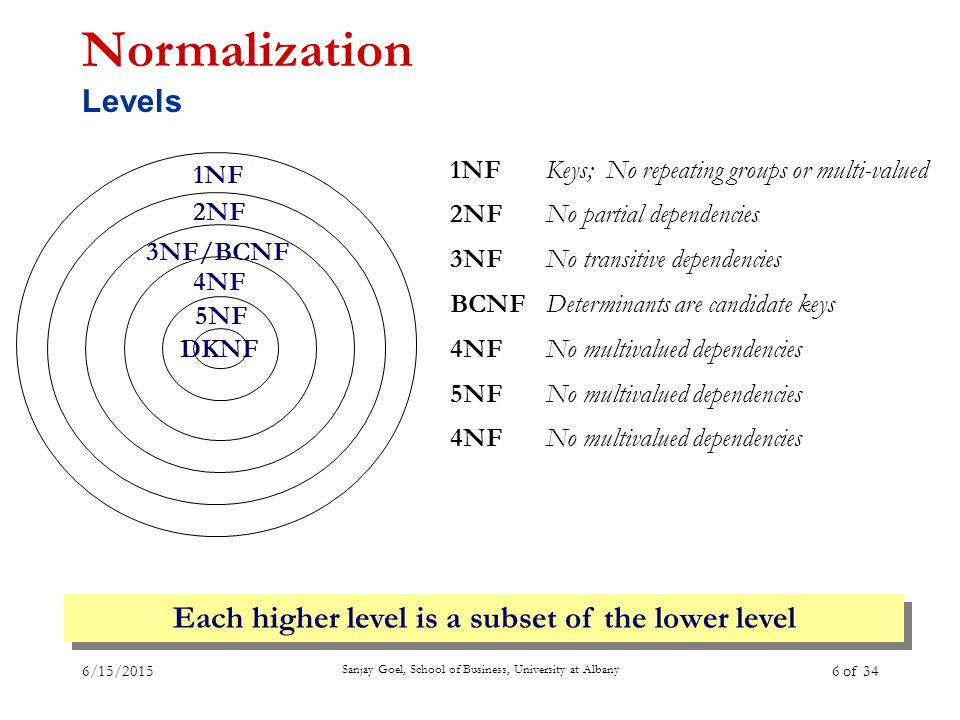 Normalization
Levels

1NF
2NF
3NF/BCNF
4NF
5NF
DKNF

1NF Keys; No repeating groups or multi-valued
2NF No partial dependencies
3NF No transitive dependencies
BCNF Determinants are candidate keys
4NF No multivalued dependencies
5NF No multivalued dependencies
4NF No multivalued dependencies

Each higher level is a subset of the lower level

6/15/2015 Sanjay Goel, School of Business, University at Albany 6 of 34